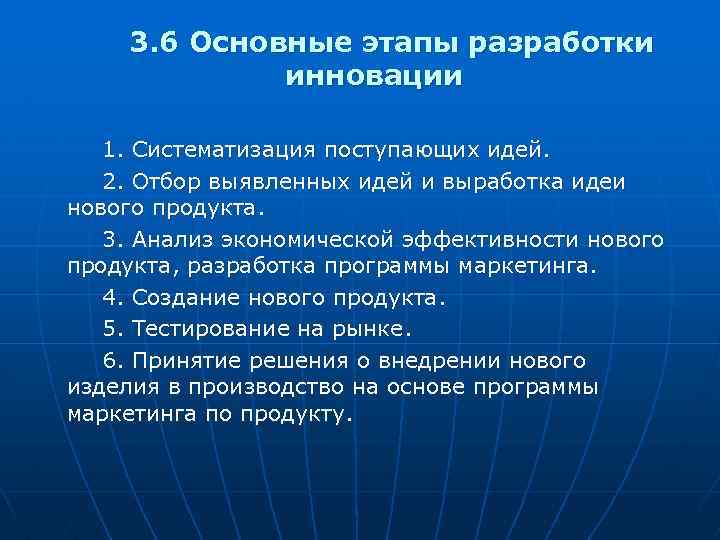 3.6 Основные этапы разработки инновации

1. Систематизация поступающих идей.

2. Отбор выявленных идей и выработка идеи нового продукта.

3. Анализ экономической эффективности нового продукта, разработка программы маркетинга.

4. Создание нового продукта.

5. Тестирование на рынке.

6. Принятие решения о внедрении нового изделия в производство на основе программы маркетинга по продукту.